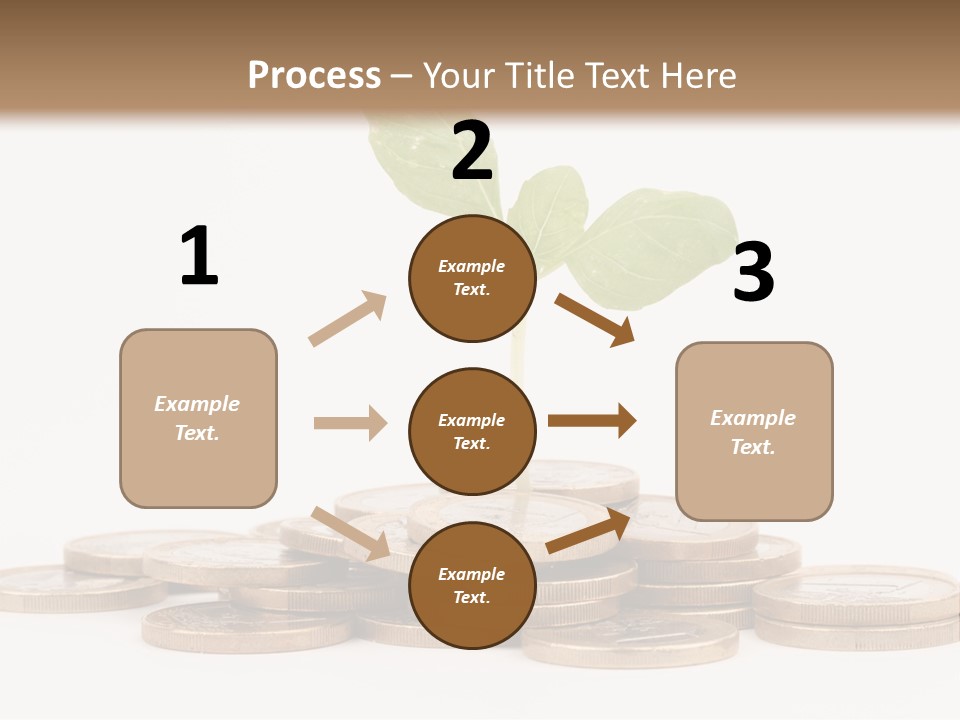 Process – Your Title Text Here

1

Example Text.

2

Example Text.

Example Text.

Example Text.

3

Example Text.